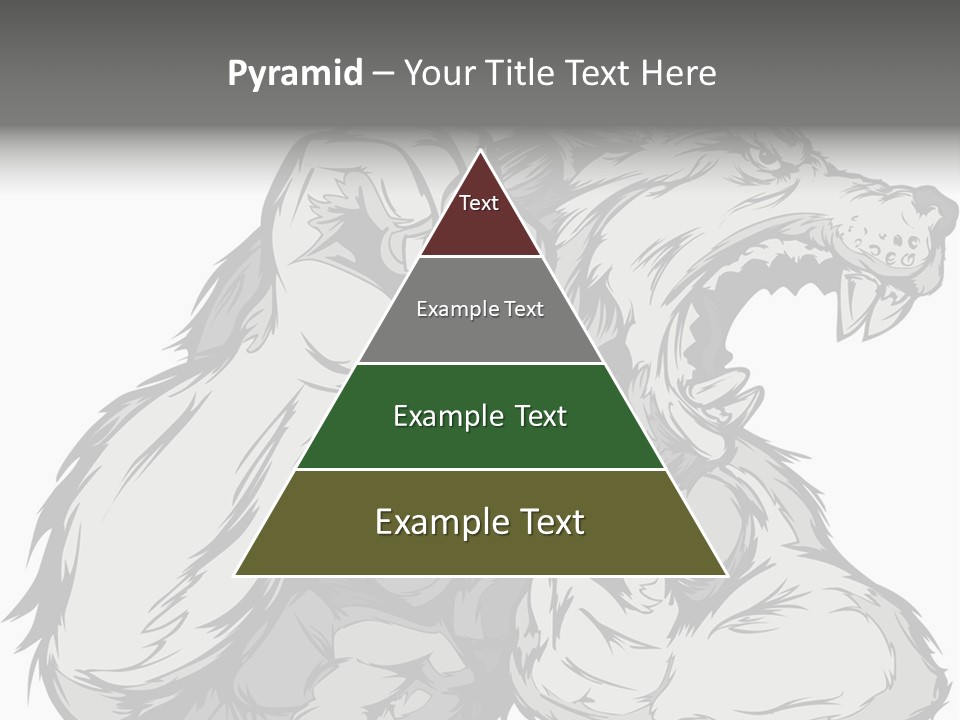 Pyramid – Your Title Text Here

Text

Example Text

Example Text

Example Text